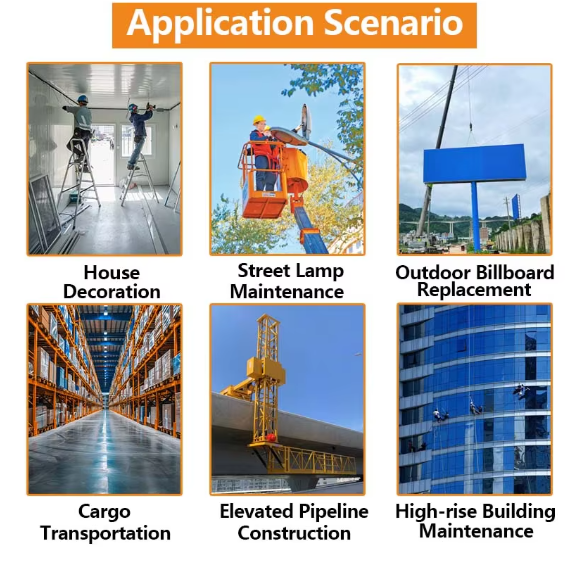 Application Scenario

House Decoration

Street Lamp Maintenance

Outdoor Billboard Replacement

Cargo Transportation

Elevated Pipeline Construction

High-rise Building Maintenance